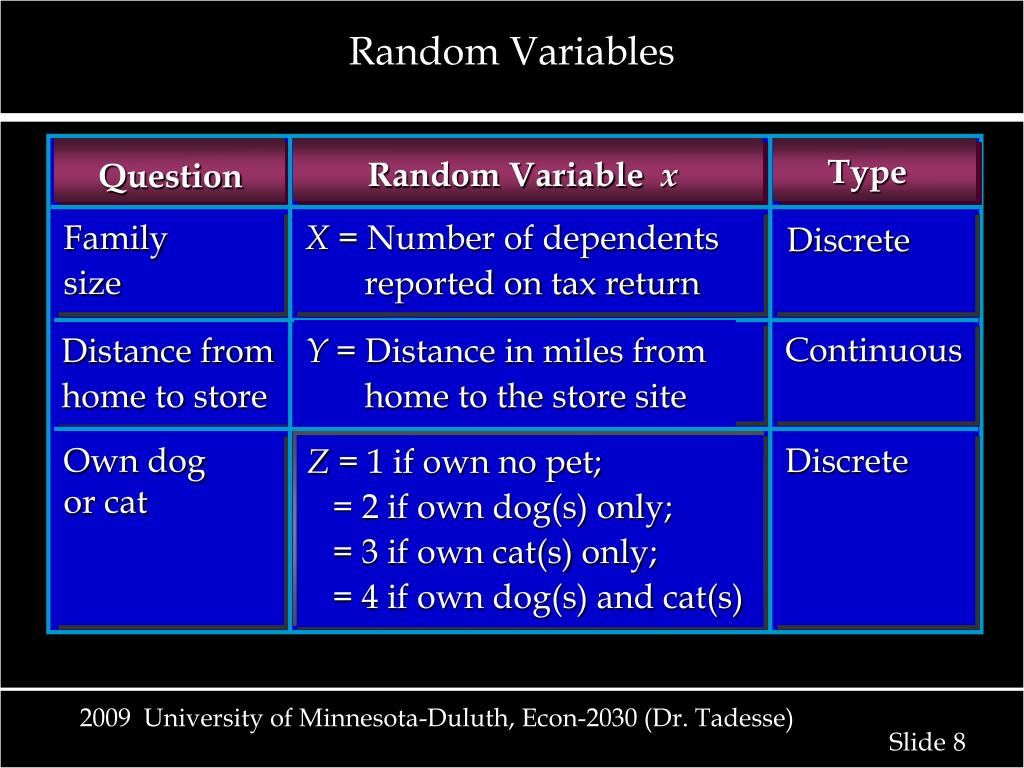 Random Variables

| Question | Random Variable $x$ | Type |
|---|---|---|
| Family size | $X$ = Number of dependents reported on tax return | Discrete |
| Distance from home to store | $Y$ = Distance in miles from home to the store site | Continuous |
| Own dog or cat | $Z$ = 1 if own no pet; = 2 if own dog(s) only; = 3 if own cat(s) only; = 4 if own dog(s) and cat(s) | Discrete |

2009 University of Minnesota-Duluth, Econ-2030 (Dr. Tadesse)

Slide 8